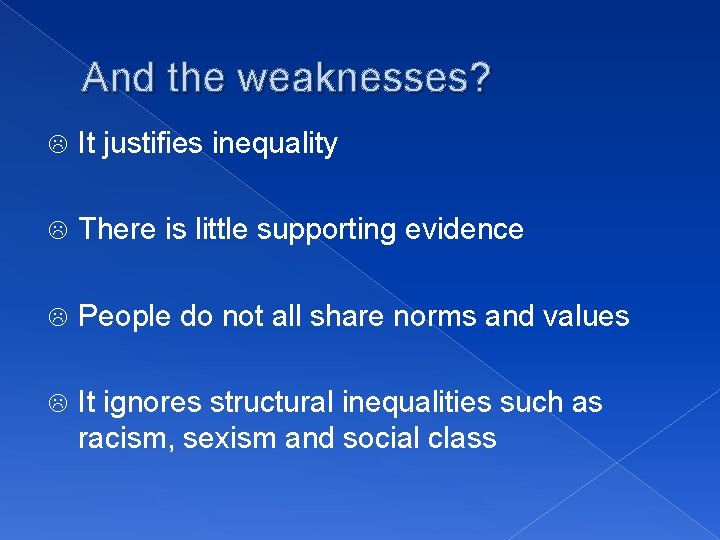 And the weaknesses?

☹ It justifies inequality

☹ There is little supporting evidence

☹ People do not all share norms and values

☹ It ignores structural inequalities such as racism, sexism and social class